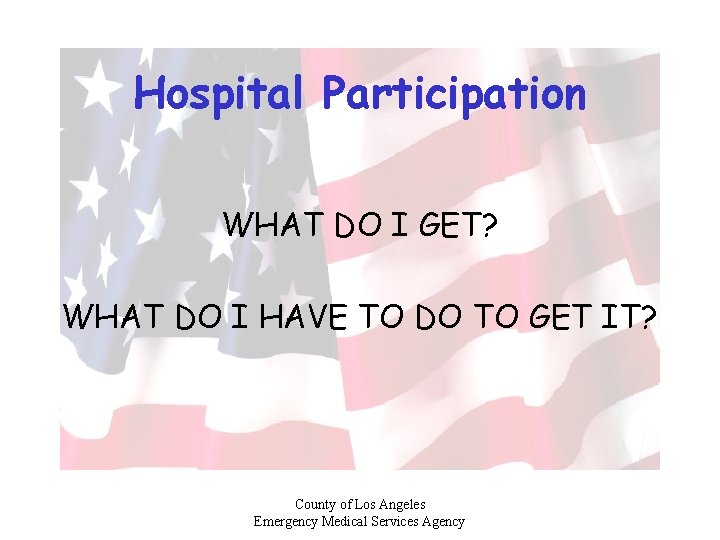 Hospital Participation

WHAT DO I GET?

WHAT DO I HAVE TO DO TO GET IT?

County of Los Angeles
Emergency Medical Services Agency